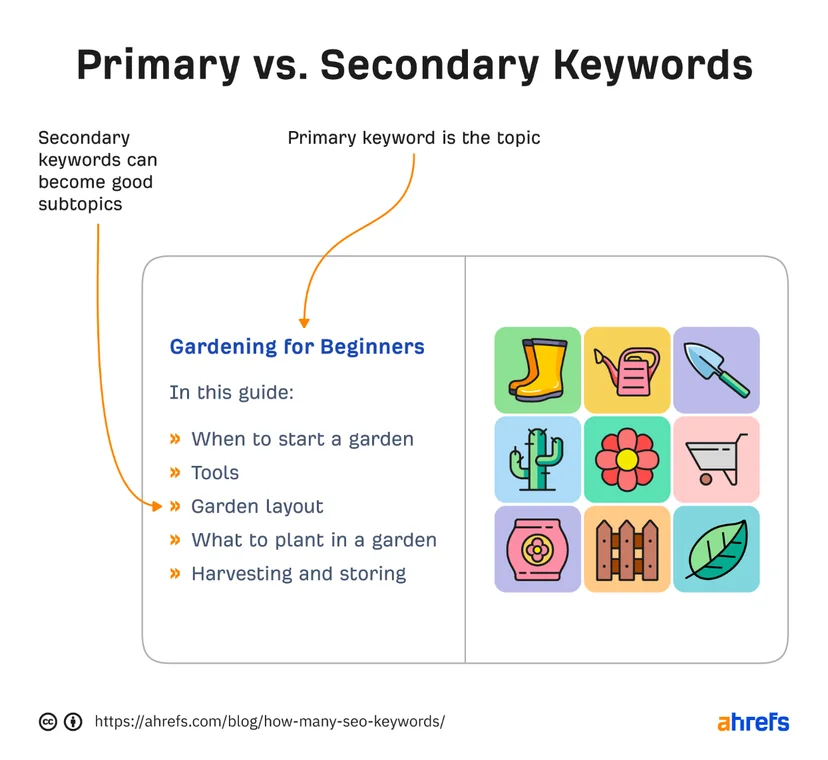 Primary vs. Secondary Keywords

Secondary keywords can become good subtopics

Primary keyword is the topic

Gardening for Beginners

In this guide:

» When to start a garden
» Tools
» Garden layout
» What to plant in a garden
» Harvesting and storing

https://ahrefs.com/blog/how-many-seo-keywords/

ahrefs